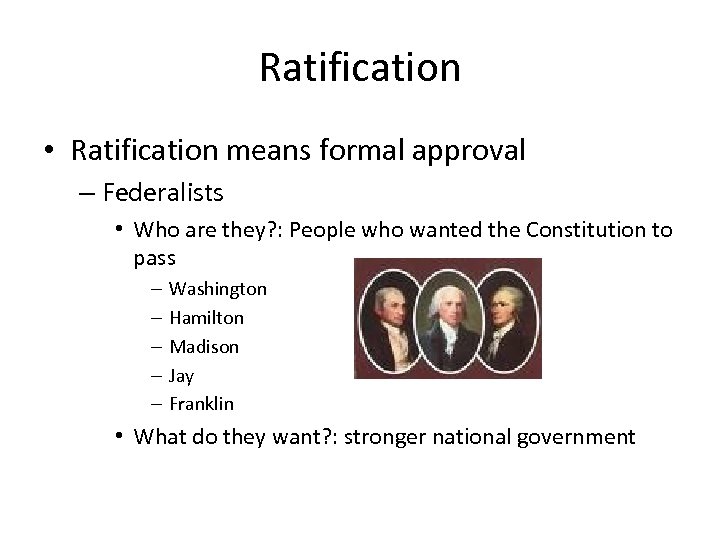 Ratification

• Ratification means formal approval
– Federalists
• Who are they?: People who wanted the Constitution to pass
– Washington
– Hamilton
– Madison
– Jay
– Franklin
• What do they want?: stronger national government